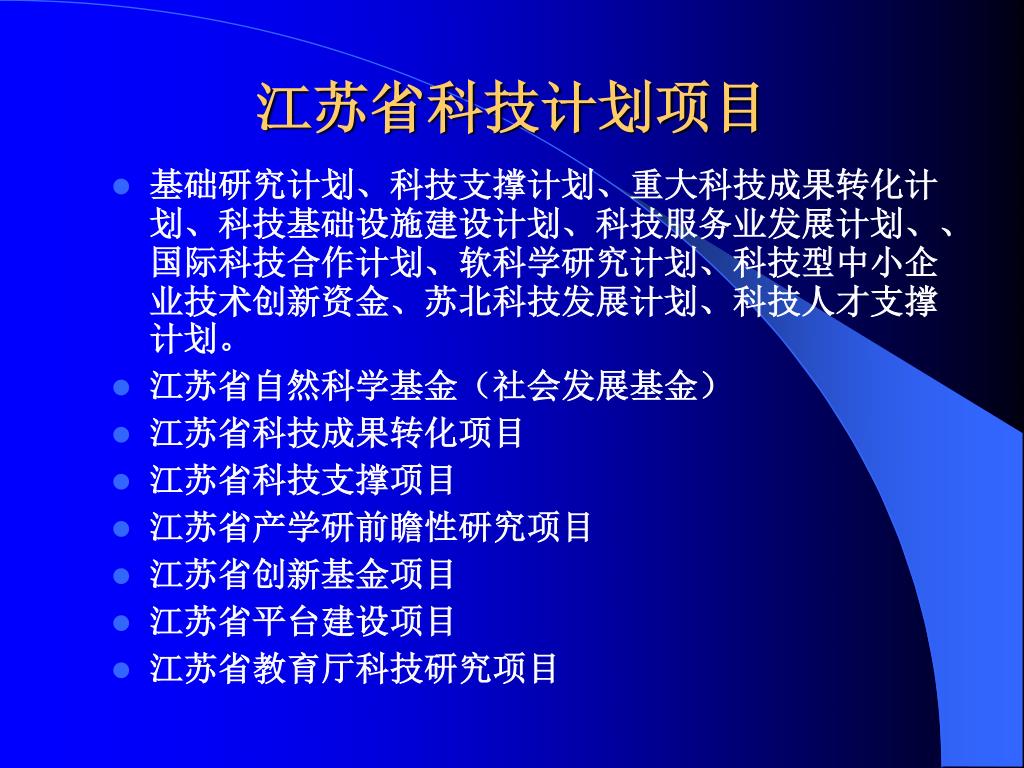 江苏省科技计划项目

- 基础研究计划、科技支撑计划、重大科技成果转化计划、科技基础设施建设计划、科技服务业发展计划、、国际科技合作计划、软科学研究计划、科技型中小企业技术创新资金、苏北科技发展计划、科技人才支撑计划。
- 江苏省自然科学基金（社会发展基金）
- 江苏省科技成果转化项目
- 江苏省科技支撑项目
- 江苏省产学研前瞻性研究项目
- 江苏省创新基金项目
- 江苏省平台建设项目
- 江苏省教育厅科技研究项目